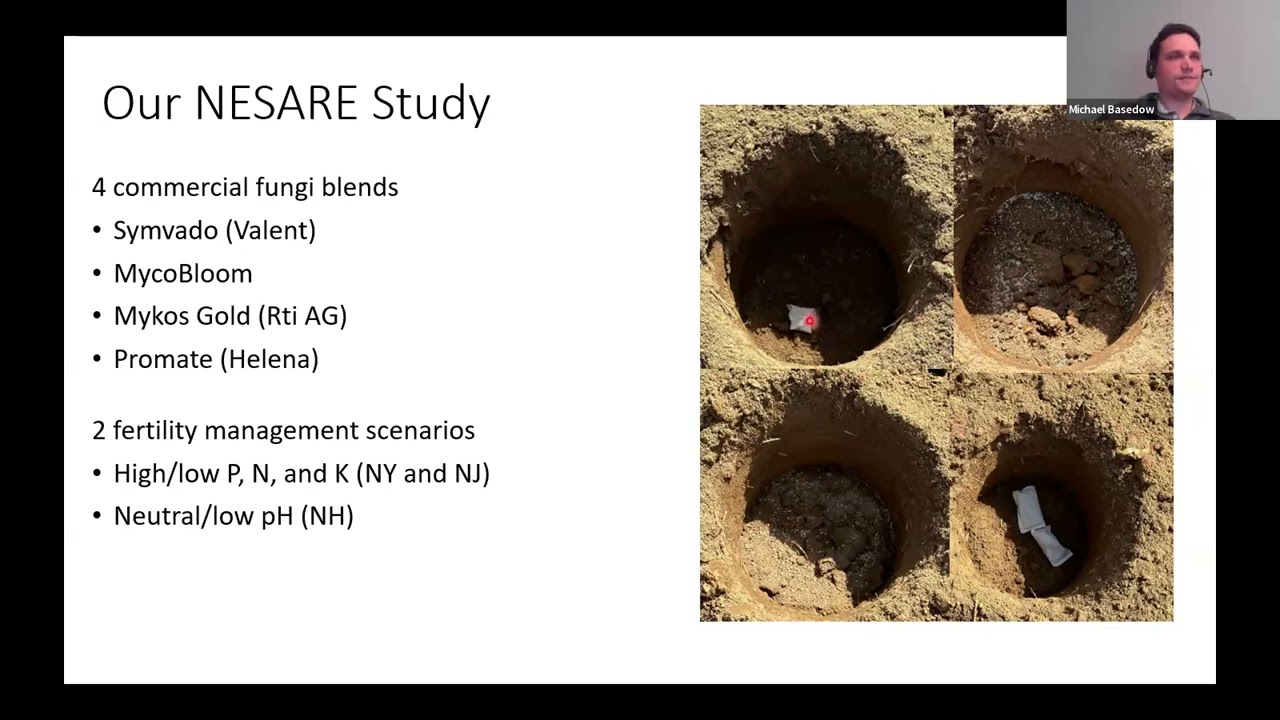 Our NESARE Study

4 commercial fungi blends
• Symvado (Valent)
• MycoBloom
• Mykos Gold (Rti AG)
• Promate (Helena)

2 fertility management scenarios
• High/low P, N, and K (NY and NJ)
• Neutral/low pH (NH)

Michael Basedow